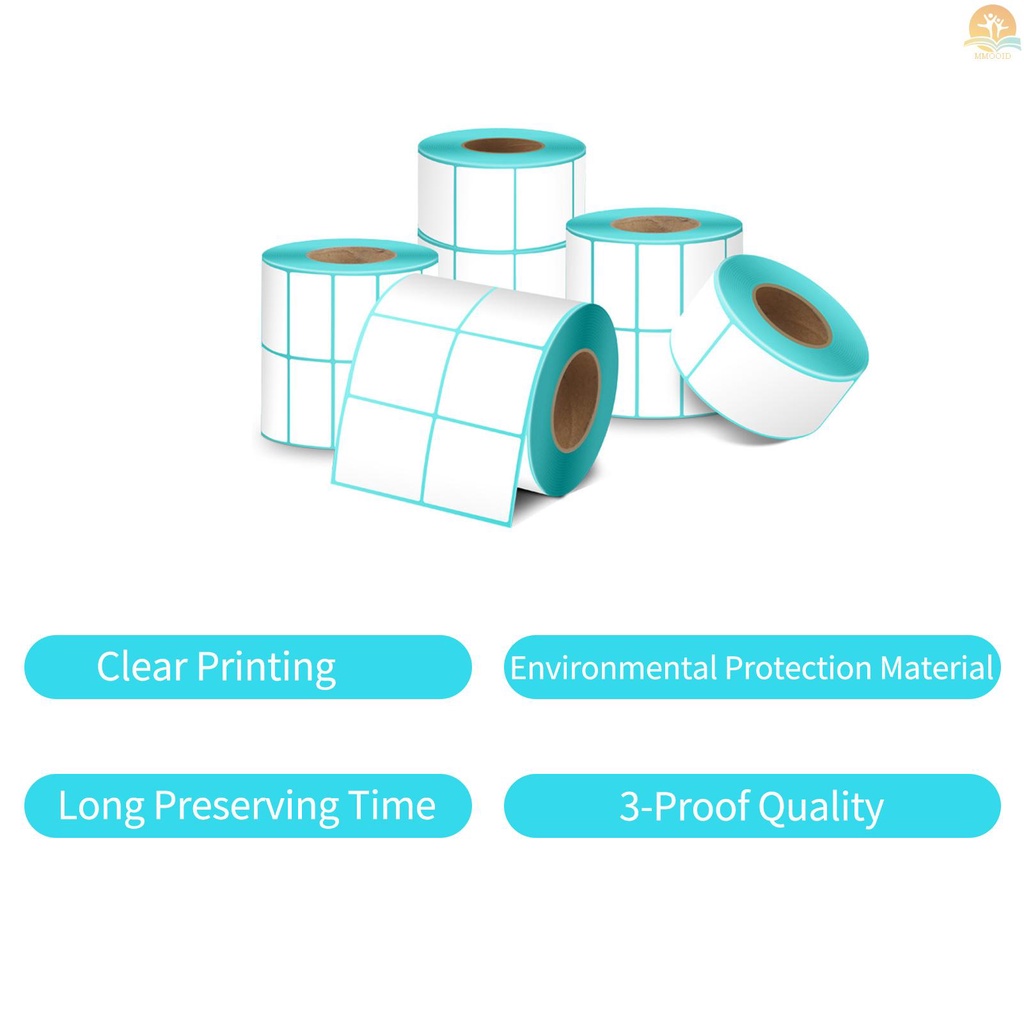 MMOOID

Clear Printing

Environmental Protection Material

Long Preserving Time

3-Proof Quality